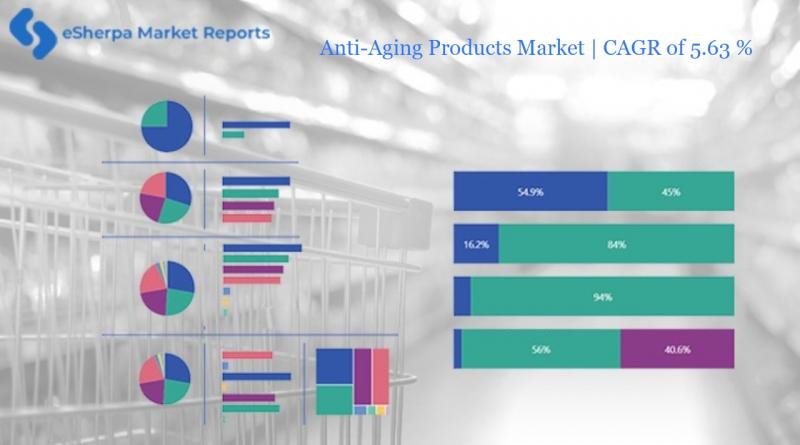 eSherpa Market Reports

Anti-Aging Products Market | CAGR of 5.63 %

54.9%
45%

16.2%
84%

94%

56%
40.6%